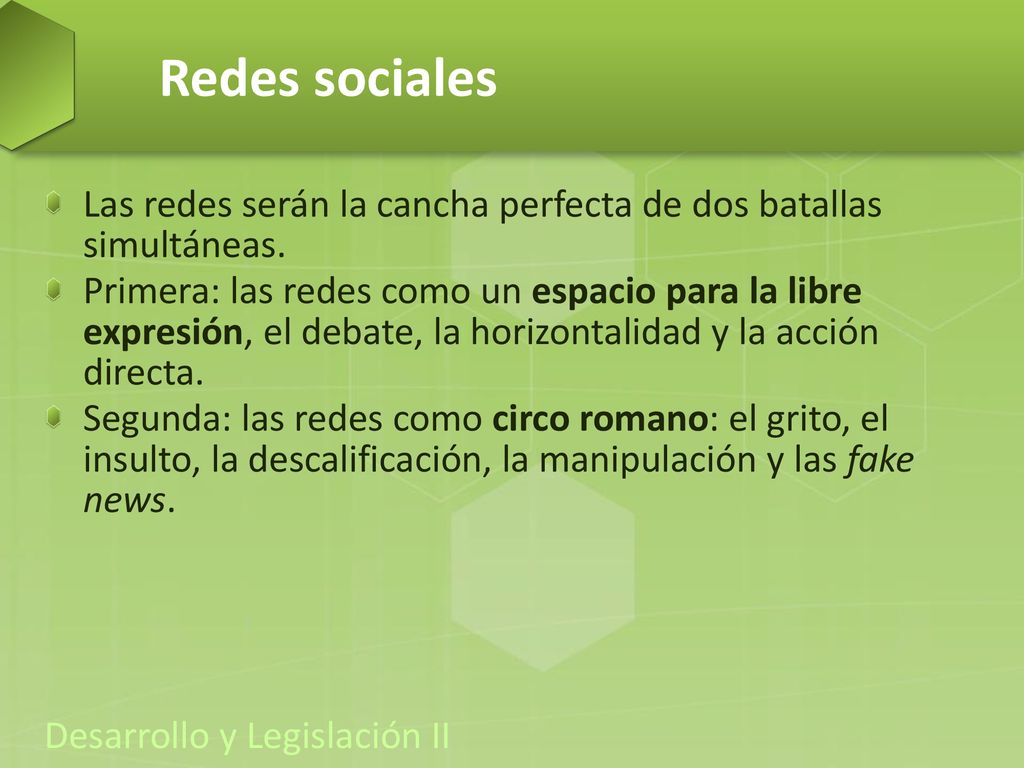 Redes sociales

Las redes serán la cancha perfecta de dos batallas simultáneas.

Primera: las redes como un espacio para la libre expresión, el debate, la horizontalidad y la acción directa.

Segunda: las redes como circo romano: el grito, el insulto, la descalificación, la manipulación y las fake news.

Desarrollo y Legislación II